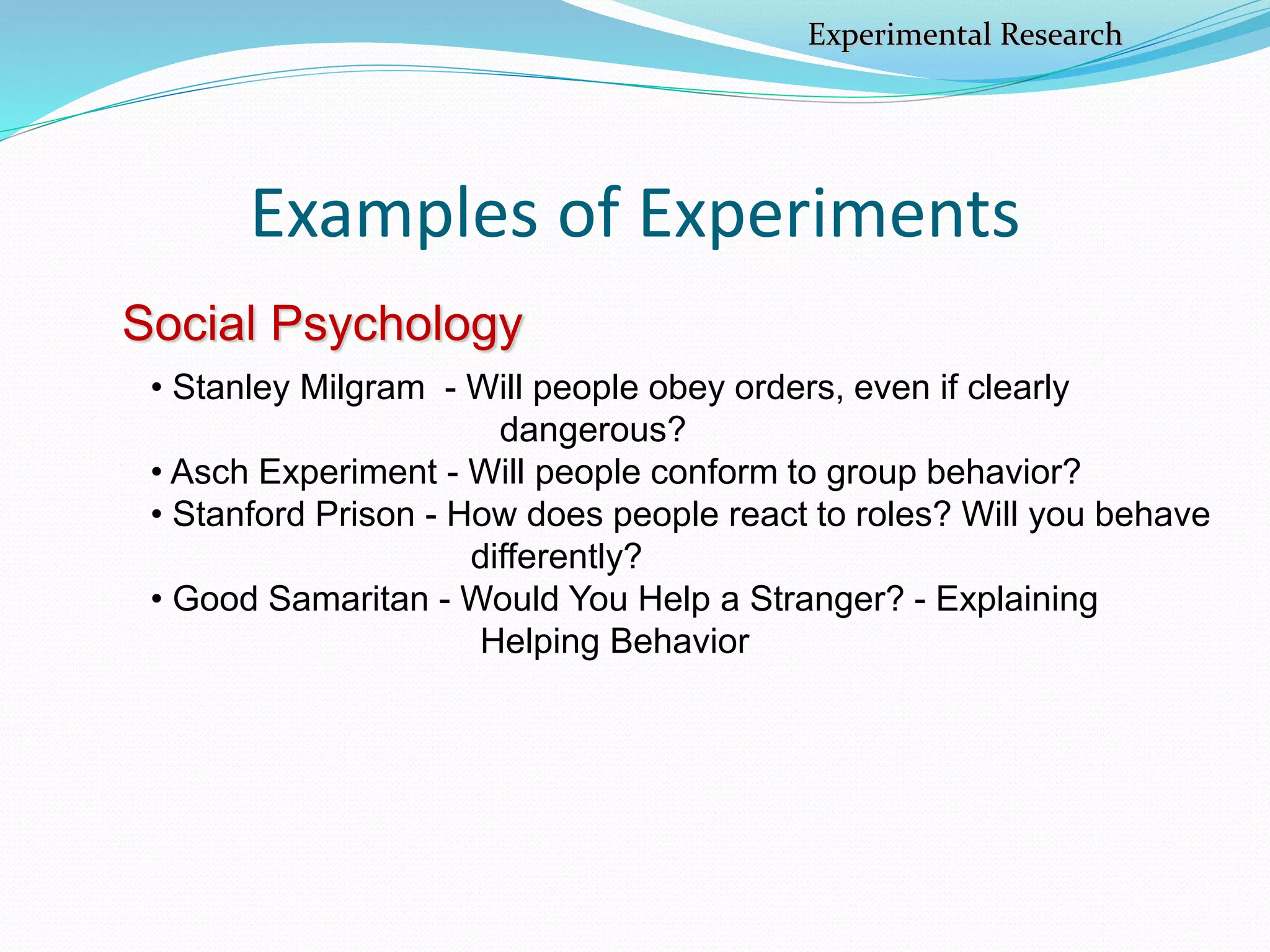 Experimental Research

Examples of Experiments

Social Psychology

• Stanley Milgram - Will people obey orders, even if clearly dangerous?
• Asch Experiment - Will people conform to group behavior?
• Stanford Prison - How does people react to roles? Will you behave differently?
• Good Samaritan - Would You Help a Stranger? - Explaining Helping Behavior